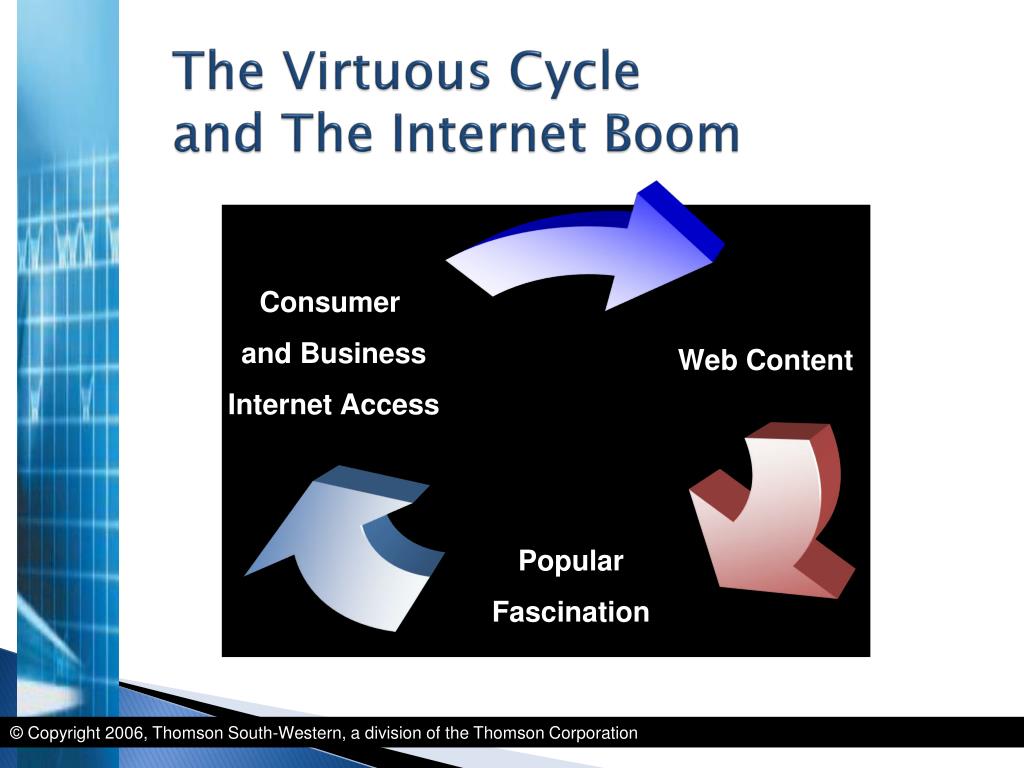 The Virtuous Cycle
and The Internet Boom

Consumer
and Business
Internet Access

Web Content

Popular
Fascination

© Copyright 2006, Thomson South-Western, a division of the Thomson Corporation